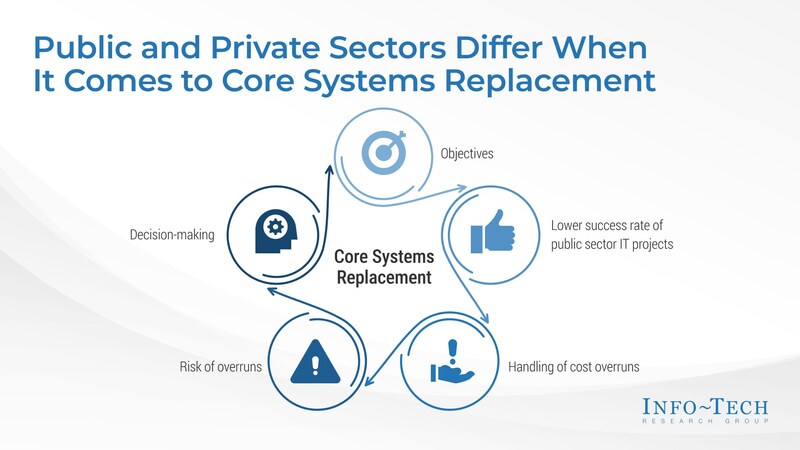 Public and Private Sectors Differ When It Comes to Core Systems Replacement

Objectives

Lower success rate of public sector IT projects

Handling of cost overruns

Risk of overruns

Decision-making

Core Systems Replacement

INFO~TECH
RESEARCH GROUP